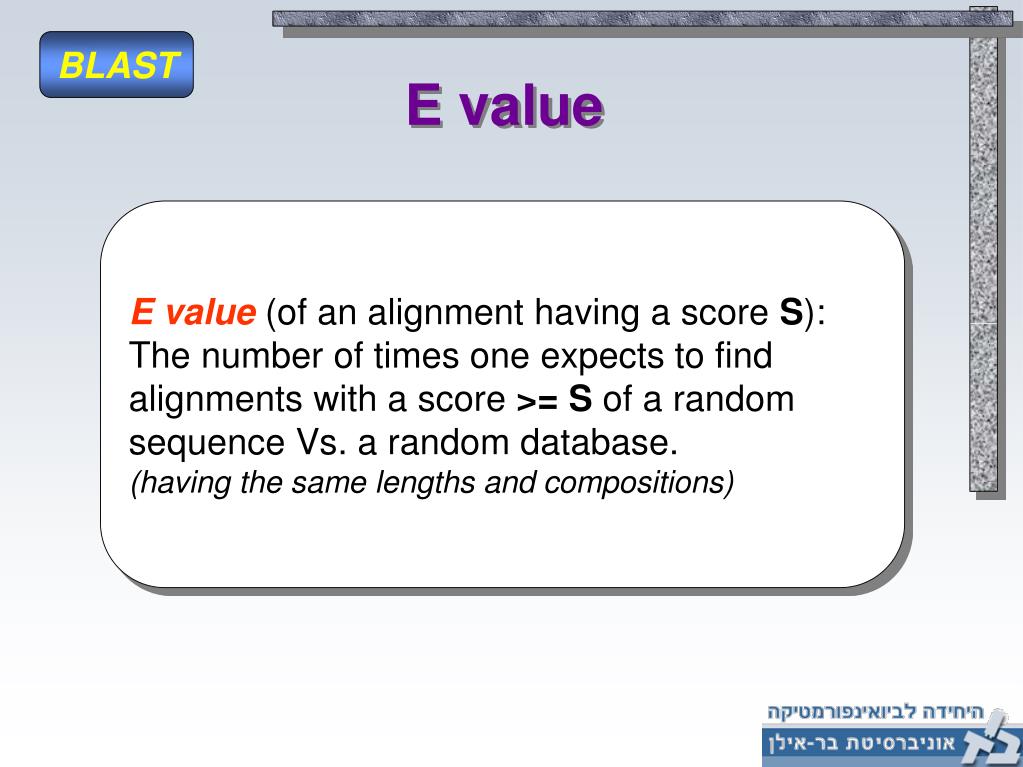 BLAST

E value

E value (of an alignment having a score S): The number of times one expects to find alignments with a score >= S of a random sequence Vs. a random database.
(having the same lengths and compositions)

היחידה לביואינפורמטיקה
אוניברסיטת בר-אילן